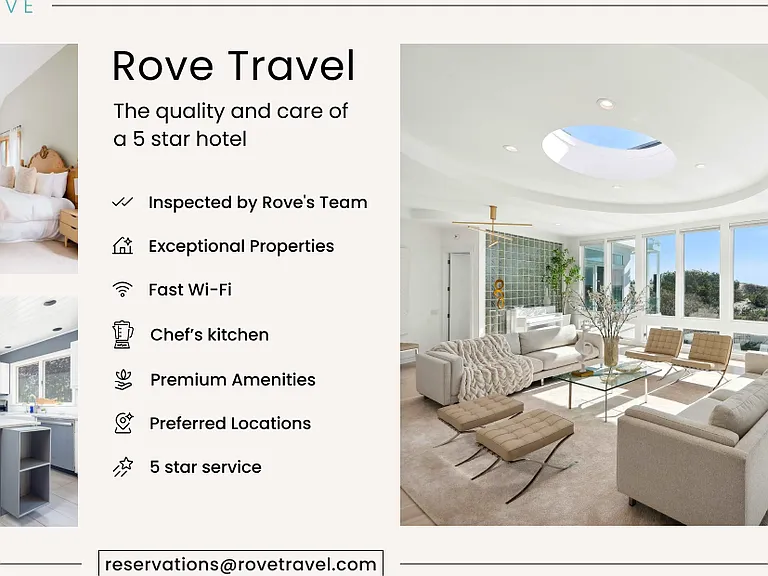 VE

Rove Travel

The quality and care of a 5 star hotel

Inspected by Rove's Team

Exceptional Properties

Fast Wi-Fi

Chef's kitchen

Premium Amenities

Preferred Locations

5 star service

reservations@rovetravel.com